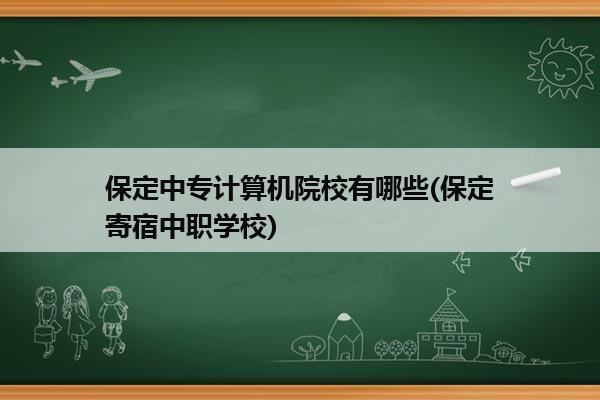 保定中专计算机院校有哪些(保定寄宿中职学校)